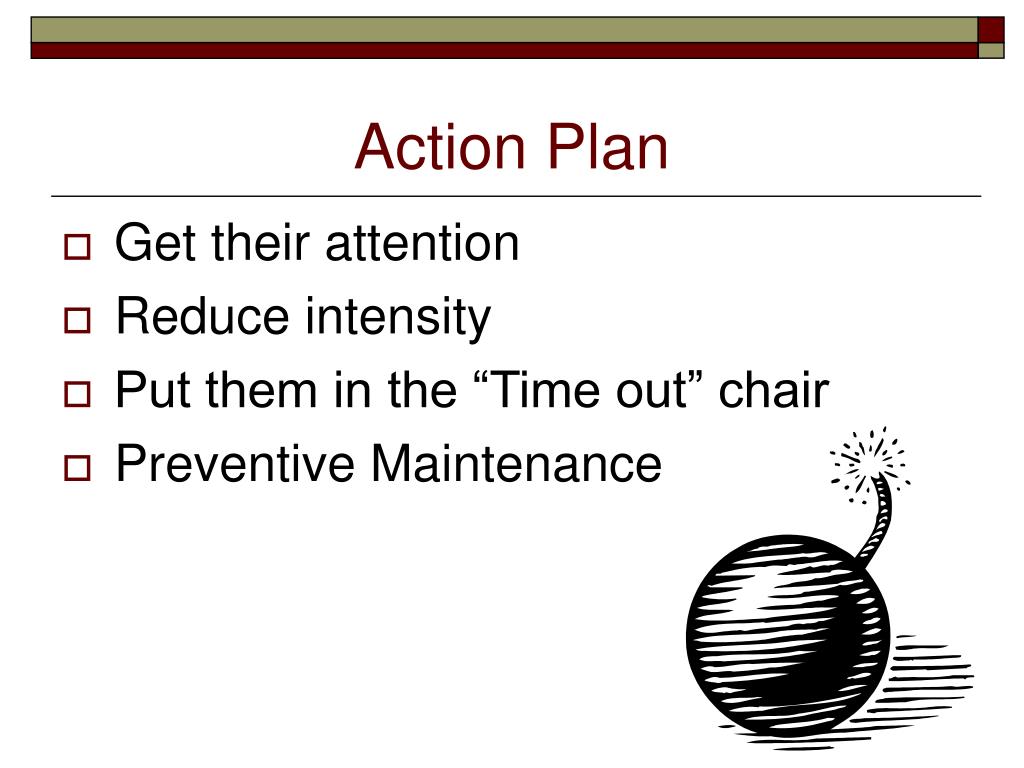 Action Plan

Get their attention
Reduce intensity
Put them in the “Time out” chair
Preventive Maintenance